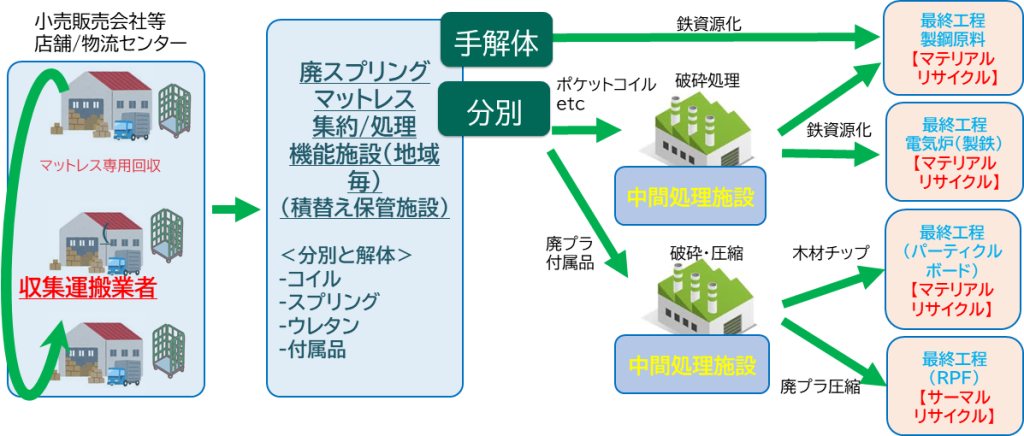 小売販売会社等
店舗/物流センター

マットレス専用回収

収集運搬業者

廃スプリング
マットレス
集約/処理
機能施設（地域毎）
（積替え保管施設）

＜分別と解体＞
-コイル
-スプリング
-ウレタン
-付属品

手解体

分別

鉄資源化

ポケットコイル
etc

破砕処理

中間処理施設

鉄資源化

廃プラ
付属品

破砕・圧縮

中間処理施設

木材チップ

廃プラ圧縮

最終工程
製鋼原料
【マテリアル
リサイクル】

最終工程
電気炉（製鉄）
【マテリアル
リサイクル】

最終工程
（パーティクル
ボード）
【マテリアル
リサイクル】

最終工程
（RPF）
【サーマル
リサイクル】